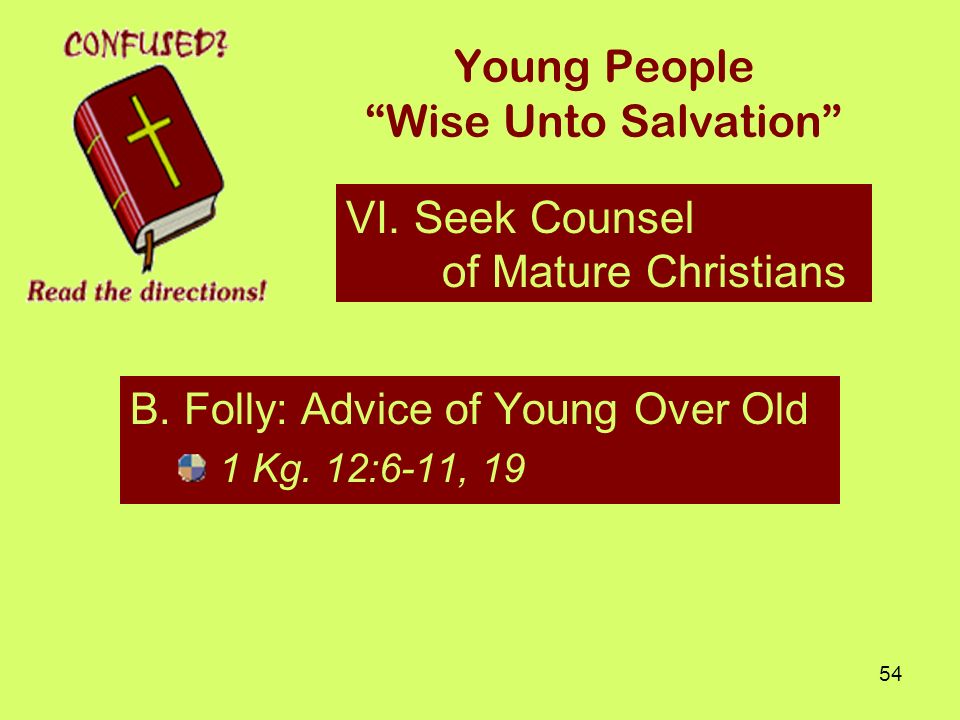 CONFUSED?

Read the directions!

Young People
“Wise Unto Salvation”

VI. Seek Counsel of Mature Christians

B. Folly: Advice of Young Over Old

1 Kg. 12:6-11, 19

54